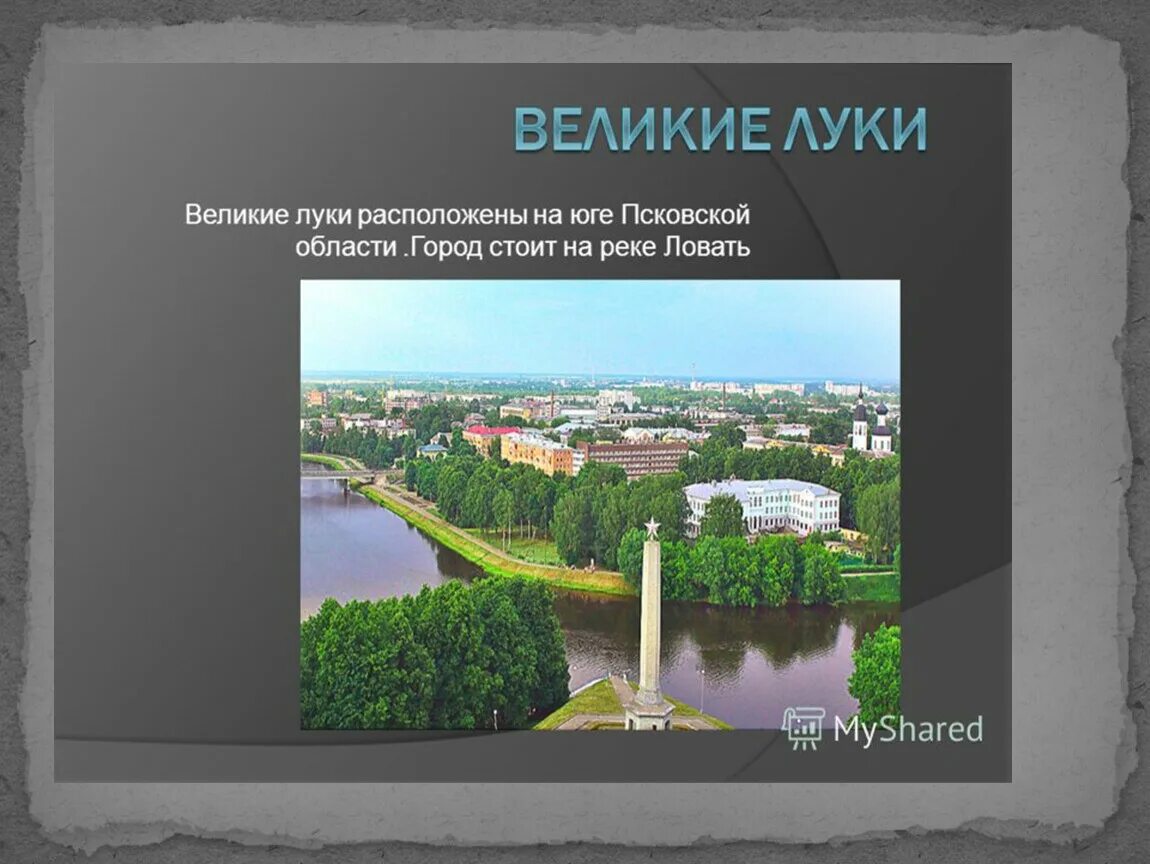 ВЕЛИКИЕ ЛУКИ

Великие луки расположены на юге Псковской области .Город стоит на реке Ловать

MyShared